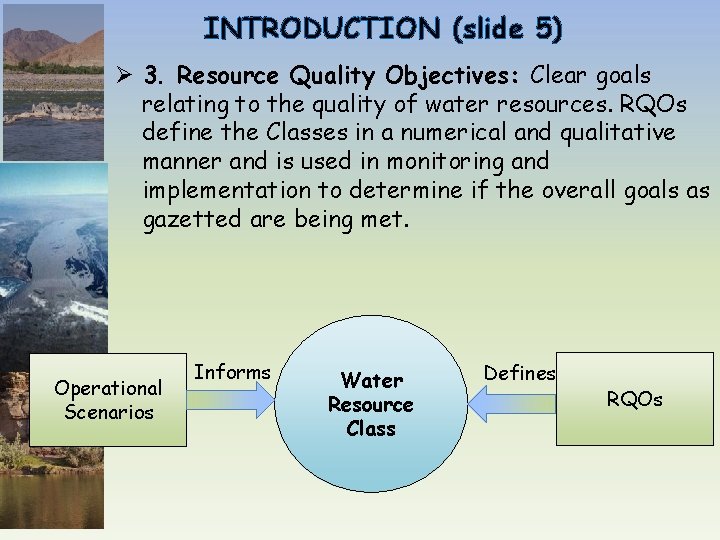 INTRODUCTION (slide 5)

➢ 3. Resource Quality Objectives: Clear goals relating to the quality of water resources. RQOs define the Classes in a numerical and qualitative manner and is used in monitoring and implementation to determine if the overall goals as gazetted are being met.

Operational Scenarios

Informs

Water Resource Class

Defines

RQOs